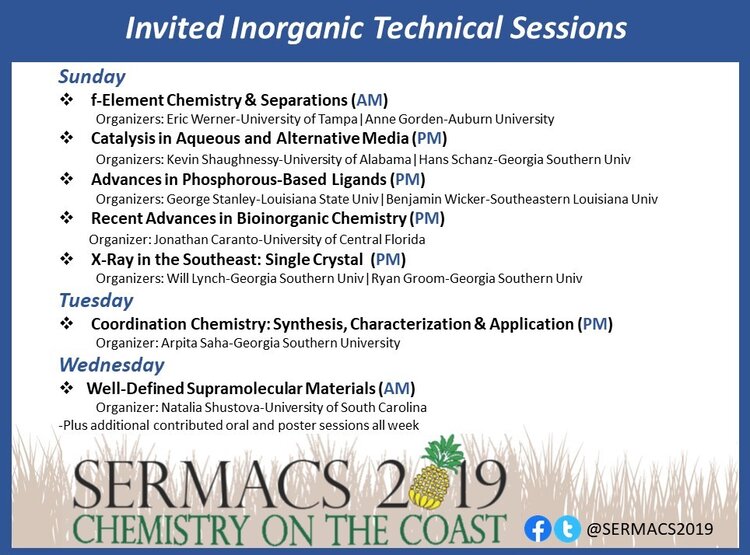 Invited Inorganic Technical Sessions

Sunday

❖ f-Element Chemistry & Separations (AM)
Organizers: Eric Werner-University of Tampa | Anne Gorden-Auburn University

❖ Catalysis in Aqueous and Alternative Media (PM)
Organizers: Kevin Shaughnessy-University of Alabama | Hans Schanz-Georgia Southern Univ

❖ Advances in Phosphorous-Based Ligands (PM)
Organizers: George Stanley-Louisiana State Univ | Benjamin Wicker-Southeastern Louisiana Univ

❖ Recent Advances in Bioinorganic Chemistry (PM)
Organizer: Jonathan Caranto-University of Central Florida

❖ X-Ray in the Southeast: Single Crystal (PM)
Organizers: Will Lynch-Georgia Southern Univ | Ryan Groom-Georgia Southern Univ

Tuesday

❖ Coordination Chemistry: Synthesis, Characterization & Application (PM)
Organizer: Arpita Saha-Georgia Southern University

Wednesday

❖ Well-Defined Supramolecular Materials (AM)
Organizer: Natalia Shustova-University of South Carolina

-Plus additional contributed oral and poster sessions all week

SERMACS 2019
CHEMISTRY ON THE COAST

@SERMACS2019